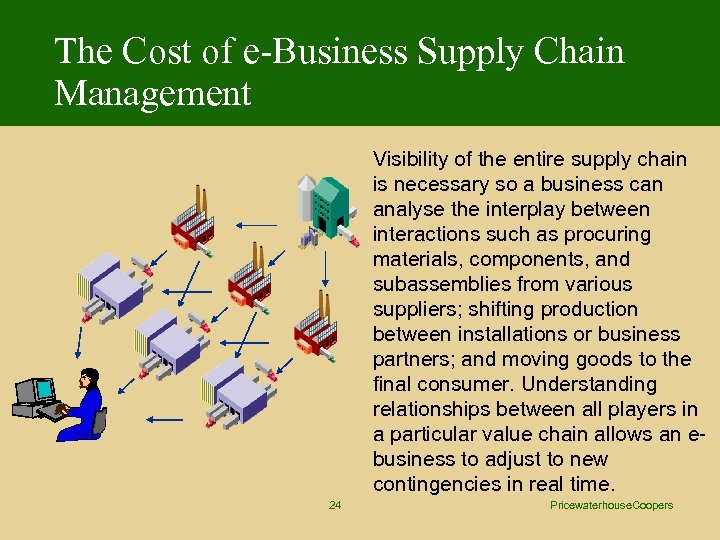 The Cost of e-Business Supply Chain Management

Visibility of the entire supply chain is necessary so a business can analyse the interplay between interactions such as procuring materials, components, and subassemblies from various suppliers; shifting production between installations or business partners; and moving goods to the final consumer. Understanding relationships between all players in a particular value chain allows an e-business to adjust to new contingencies in real time.

24

PricewaterhouseCoopers